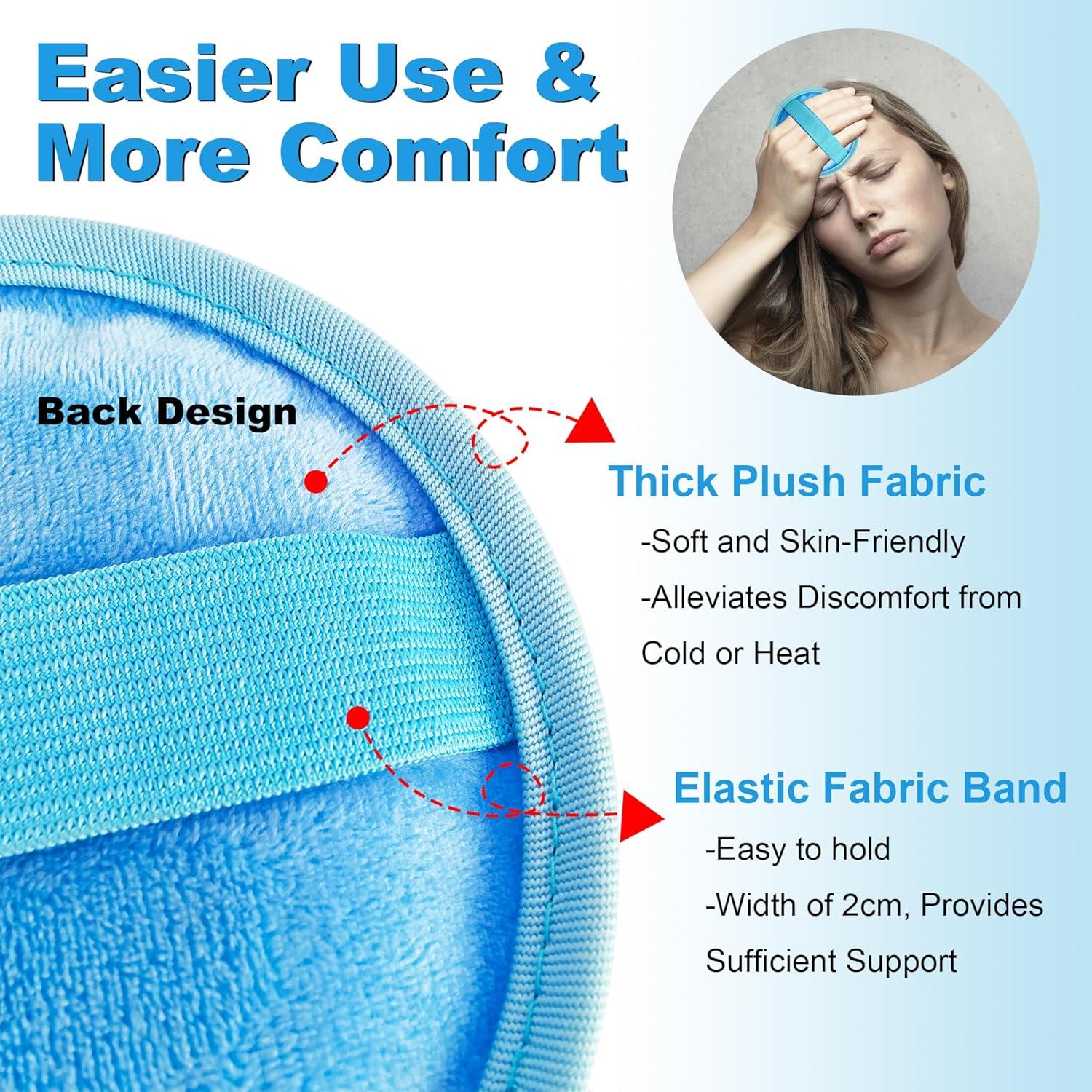 Easier Use & More Comfort

Back Design

Thick Plush Fabric

-Soft and Skin-Friendly

-Alleviates Discomfort from Cold or Heat

Elastic Fabric Band

-Easy to hold

-Width of 2cm, Provides Sufficient Support